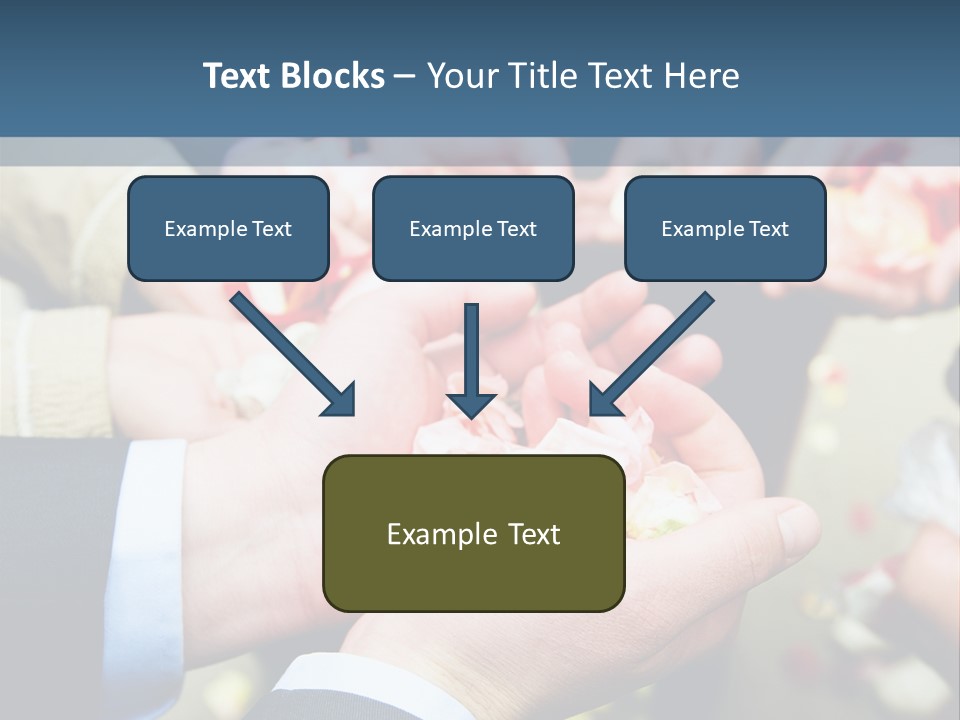 Text Blocks – Your Title Text Here

Example Text

Example Text

Example Text

Example Text